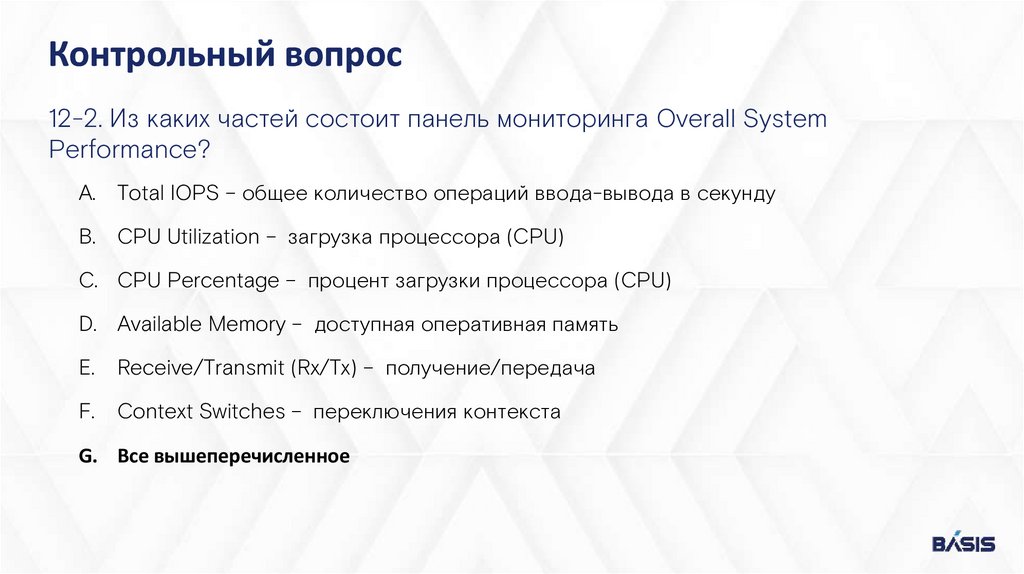 Контрольный вопрос

12-2. Из каких частей состоит панель мониторинга Overall System Performance?

A. Total IOPS – общее количество операций ввода-вывода в секунду

B. CPU Utilization – загрузка процессора (CPU)

C. CPU Percentage – процент загрузки процессора (CPU)

D. Available Memory – доступная оперативная память

E. Receive/Transmit (Rx/Tx) – получение/передача

F. Context Switches – переключения контекста

G. Все вышеперечисленное

BASIS